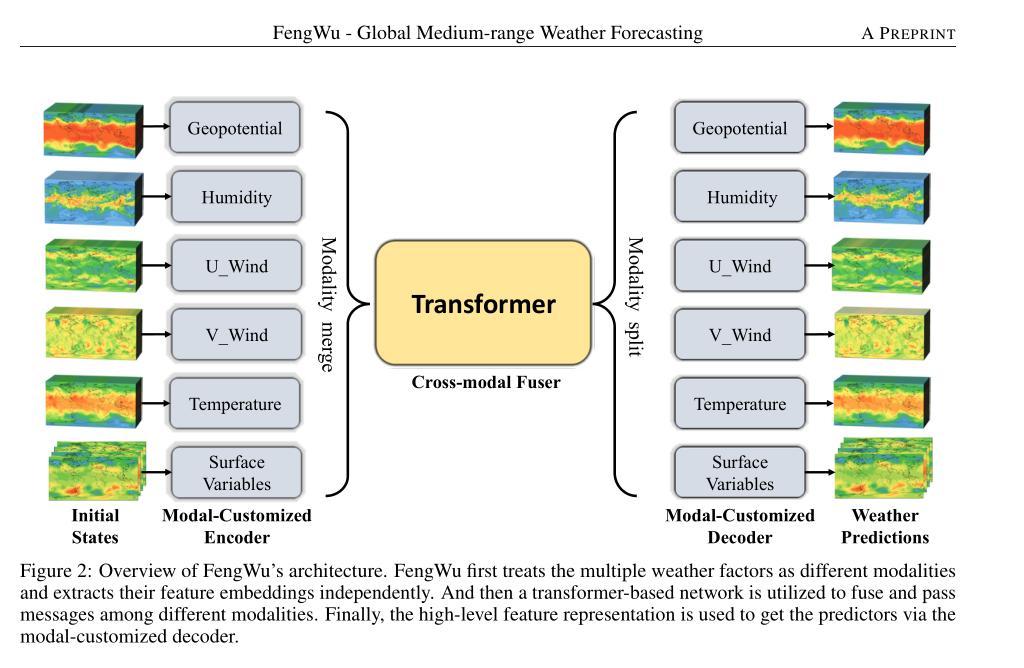 FengWu - Global Medium-range Weather Forecasting A PREPRINT

Geopotential

Humidity

U_Wind

V_Wind

Temperature

Surface Variables

Initial States

Modal-Customized Encoder

Modality merge

Transformer

Cross-modal Fuser

Modality split

Geopotential

Humidity

U_Wind

V_Wind

Temperature

Surface Variables

Modal-Customized Decoder

Weather Predictions

Figure 2: Overview of FengWu's architecture. FengWu first treats the multiple weather factors as different modalities and extracts their feature embeddings independently. And then a transformer-based network is utilized to fuse and pass messages among different modalities. Finally, the high-level feature representation is used to get the predictors via the modal-customized decoder.